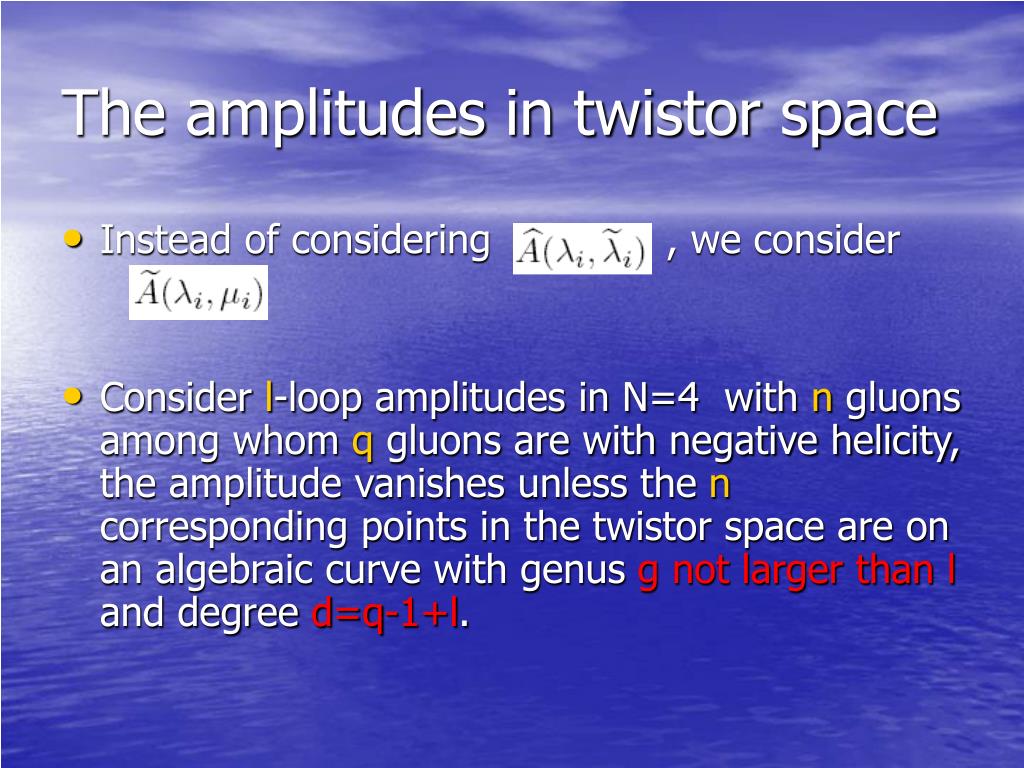 The amplitudes in twistor space

• Instead of considering $\widehat{A}(\lambda_i, \widetilde{\lambda}_i)$ , we consider $\widetilde{A}(\lambda_i, \mu_i)$

• Consider l-loop amplitudes in N=4 with n gluons among whom q gluons are with negative helicity, the amplitude vanishes unless the n corresponding points in the twistor space are on an algebraic curve with genus g not larger than l and degree d=q-1+l.